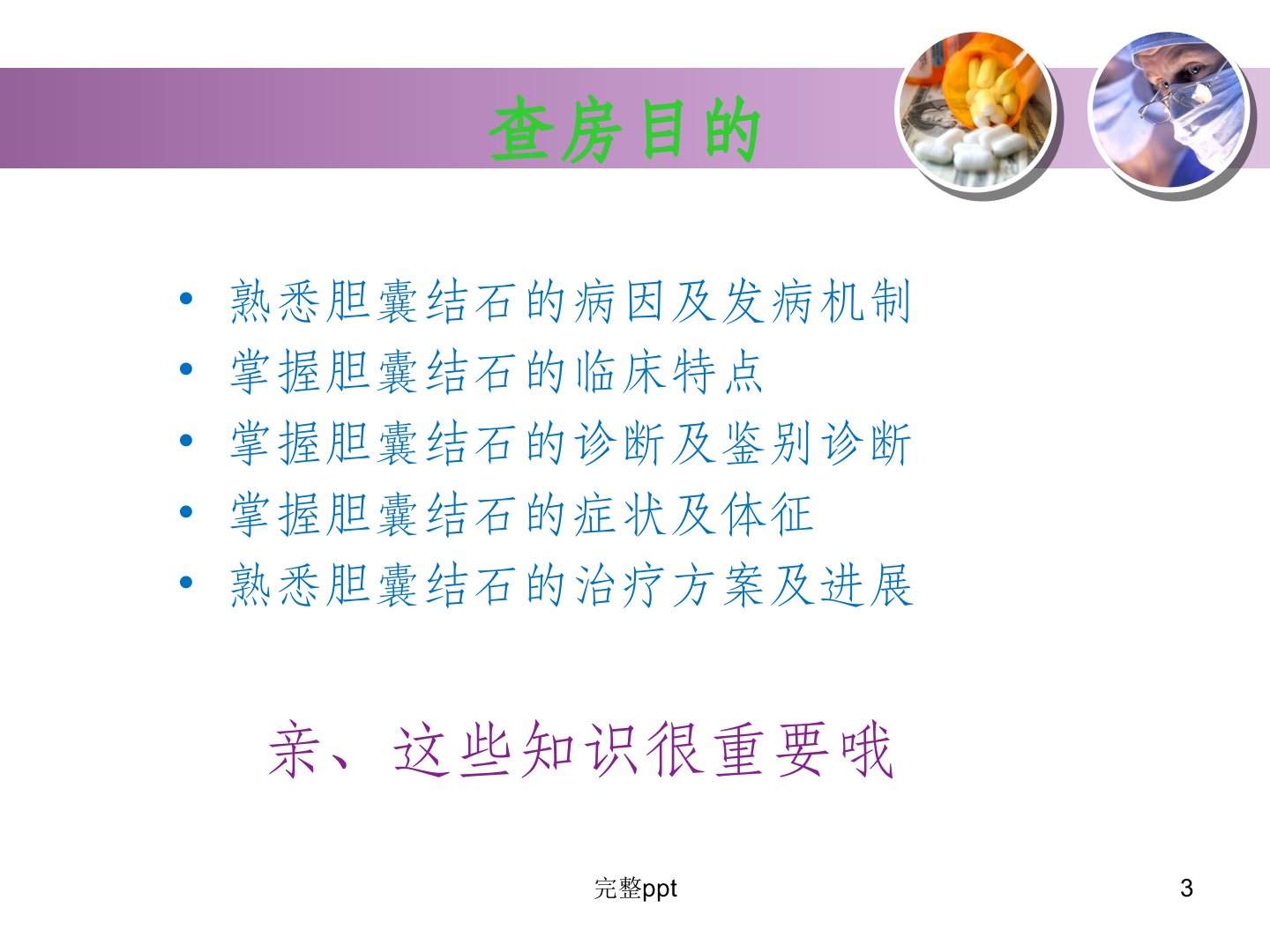 查房目的

• 熟悉胆囊结石的病因及发病机制
• 掌握胆囊结石的临床特点
• 掌握胆囊结石的诊断及鉴别诊断
• 掌握胆囊结石的症状及体征
• 熟悉胆囊结石的治疗方案及进展

亲、这些知识很重要哦

完整ppt

3